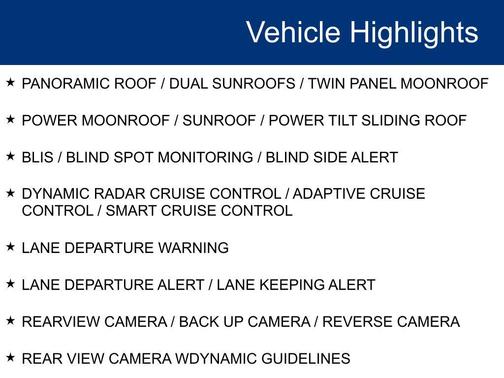 Vehicle Highlights

★ PANORAMIC ROOF / DUAL SUNROOFS / TWIN PANEL MOONROOF

★ POWER MOONROOF / SUNROOF / POWER TILT SLIDING ROOF

★ BLIS / BLIND SPOT MONITORING / BLIND SIDE ALERT

★ DYNAMIC RADAR CRUISE CONTROL / ADAPTIVE CRUISE CONTROL / SMART CRUISE CONTROL

★ LANE DEPARTURE WARNING

★ LANE DEPARTURE ALERT / LANE KEEPING ALERT

★ REARVIEW CAMERA / BACK UP CAMERA / REVERSE CAMERA

★ REAR VIEW CAMERA WDYNAMIC GUIDELINES